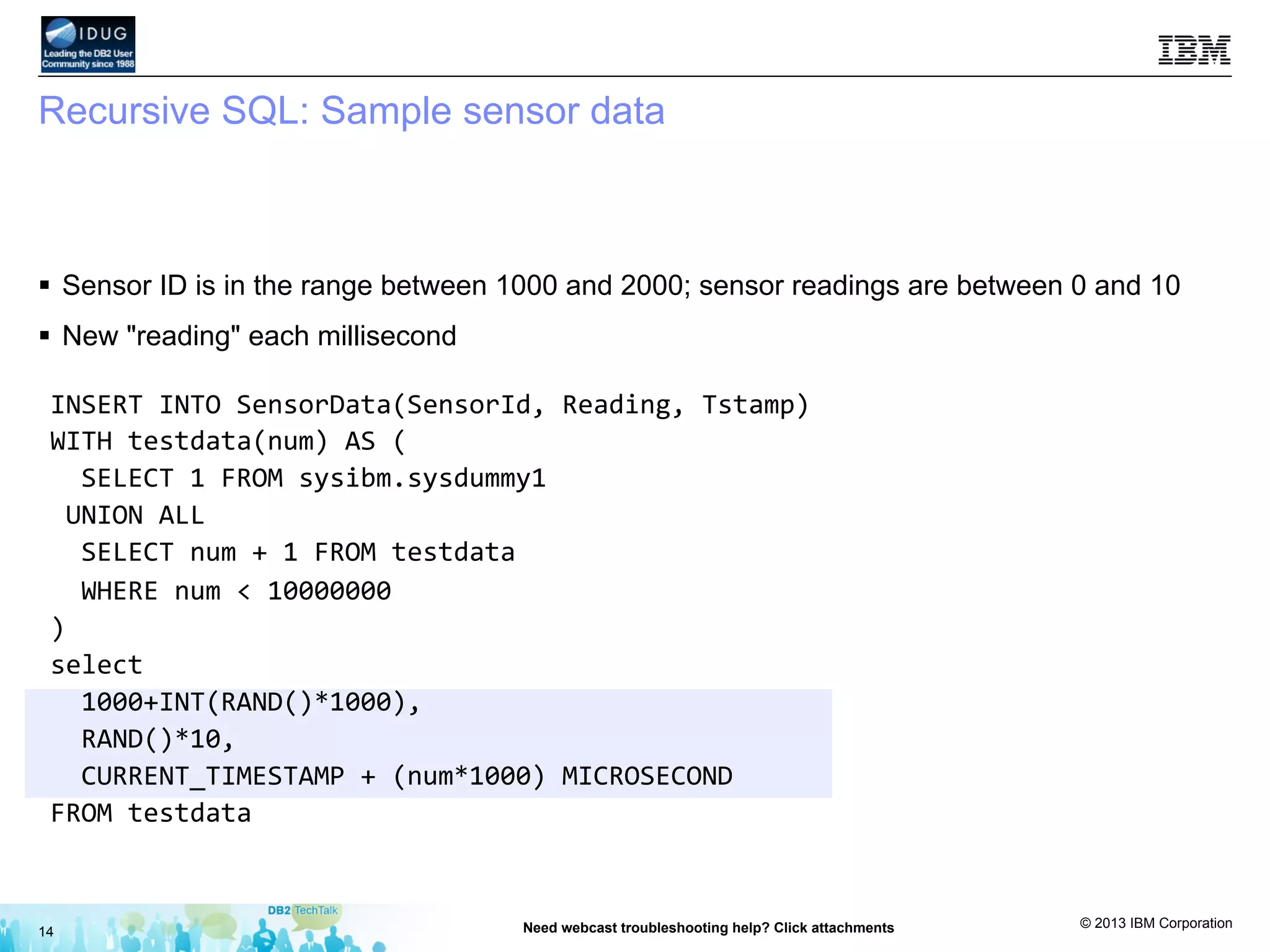 IDUG
Leading the DB2 User Community since 1988

IBM

Recursive SQL: Sample sensor data

▪ Sensor ID is in the range between 1000 and 2000; sensor readings are between 0 and 10

▪ New "reading" each millisecond

INSERT INTO SensorData(SensorId, Reading, Tstamp)
WITH testdata(num) AS (
  SELECT 1 FROM sysibm.sysdummy1
 UNION ALL
  SELECT num + 1 FROM testdata
  WHERE num < 10000000
)
select
  1000+INT(RAND()*1000),
  RAND()*10,
  CURRENT_TIMESTAMP + (num*1000) MICROSECOND
FROM testdata

14

DB2 TechTalk

Need webcast troubleshooting help? Click attachments

© 2013 IBM Corporation